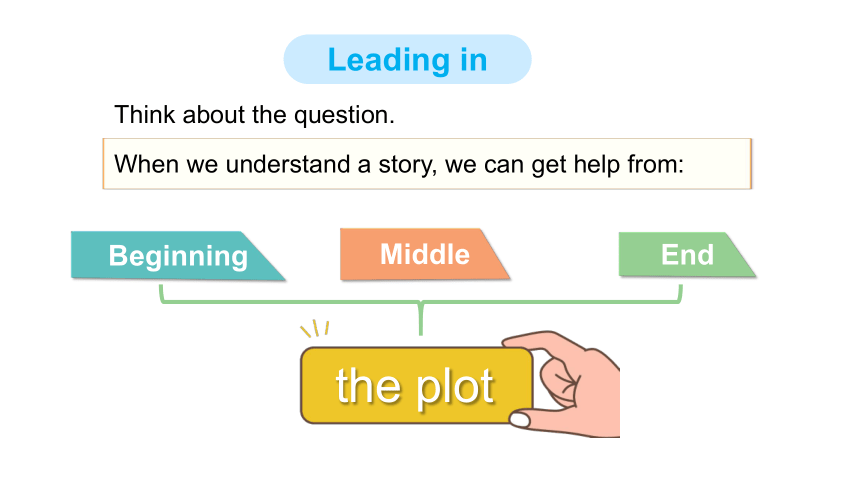 Leading in

Think about the question.

When we understand a story, we can get help from:

Beginning

Middle

End

the plot